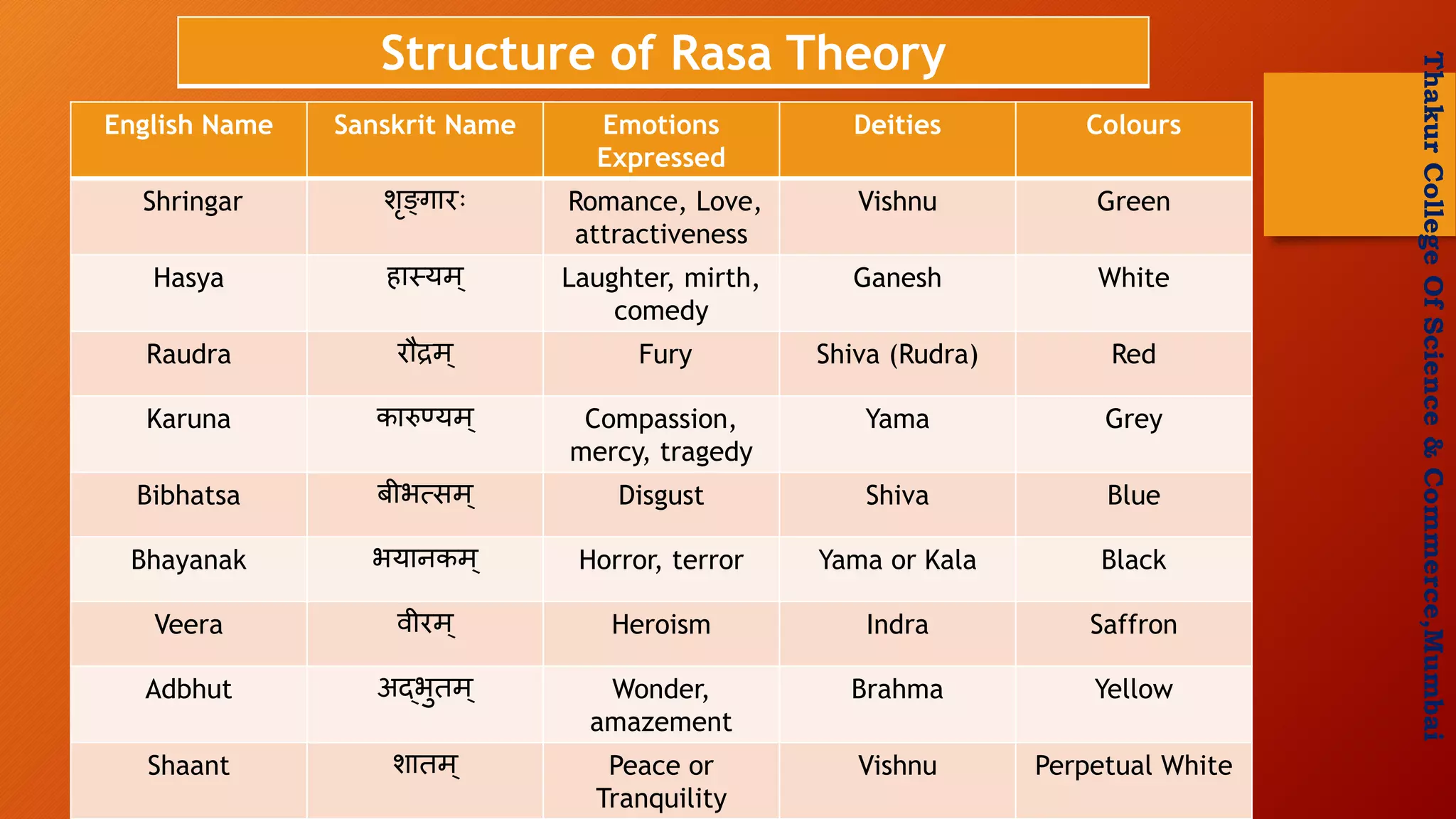 Structure of Rasa Theory

| English Name | Sanskrit Name | Emotions Expressed | Deities | Colours |
|---|---|---|---|---|
| Shringar | शृङ्गारः | Romance, Love, attractiveness | Vishnu | Green |
| Hasya | हास्यम् | Laughter, mirth, comedy | Ganesh | White |
| Raudra | रौद्रम् | Fury | Shiva (Rudra) | Red |
| Karuna | कारुण्यम् | Compassion, mercy, tragedy | Yama | Grey |
| Bibhatsa | बीभत्सम् | Disgust | Shiva | Blue |
| Bhayanak | भयानकम् | Horror, terror | Yama or Kala | Black |
| Veera | वीरम् | Heroism | Indra | Saffron |
| Adbhut | अद्भुतम् | Wonder, amazement | Brahma | Yellow |
| Shaant | शातम् | Peace or Tranquility | Vishnu | Perpetual White |

Thakur College Of Science & Commerce,Mumbai